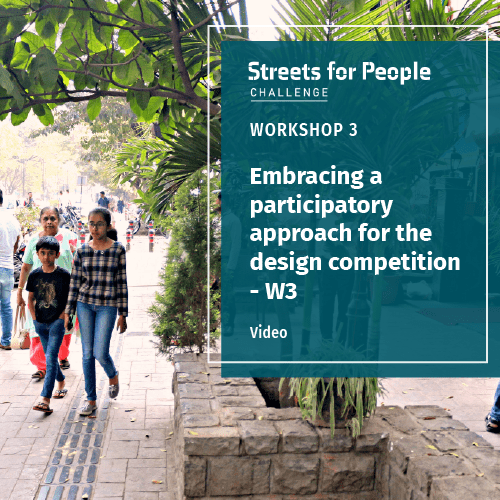 Streets for People
CHALLENGE

WORKSHOP 3

Embracing a participatory approach for the design competition - W3

Video